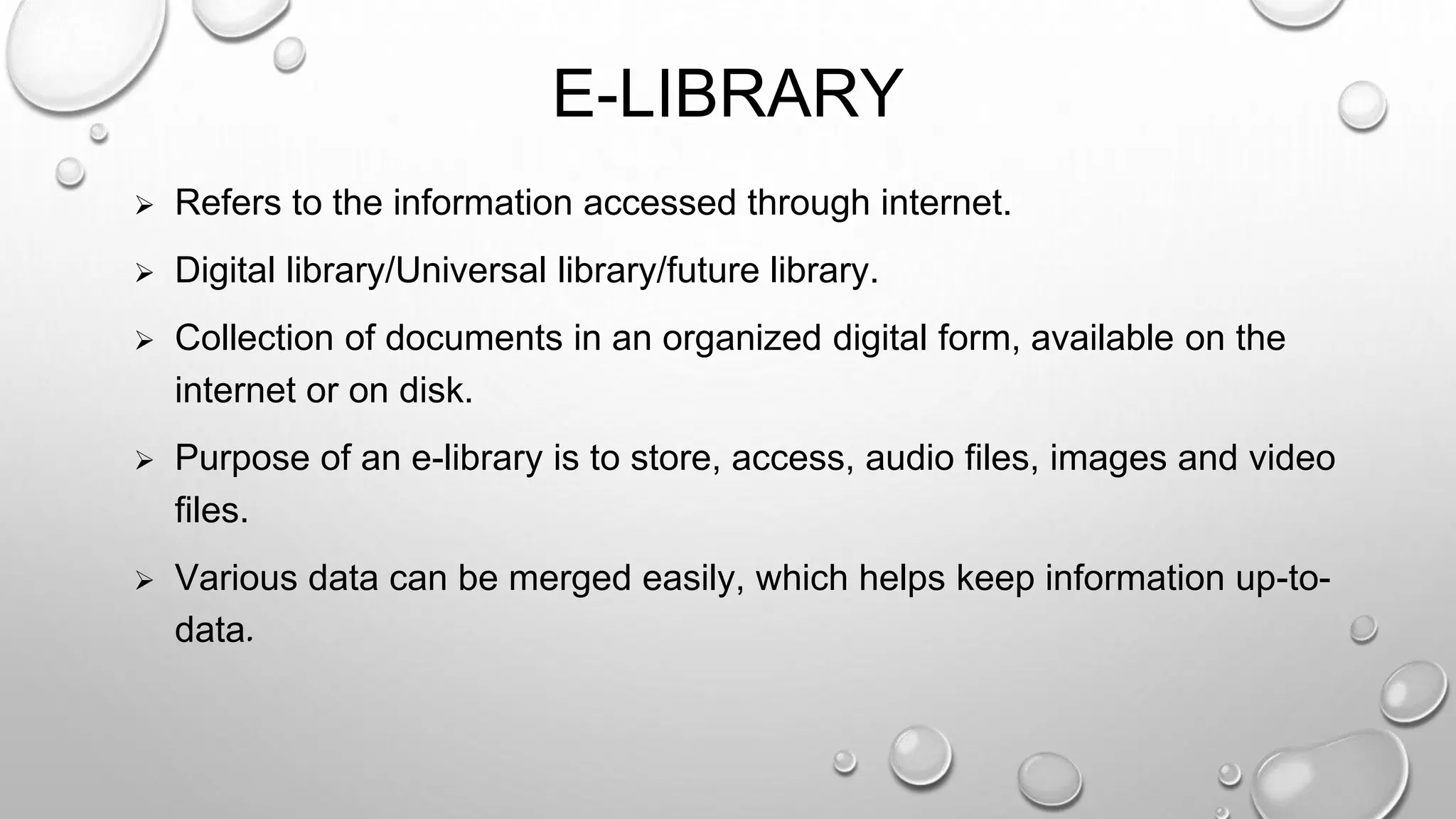 E-LIBRARY

➢ Refers to the information accessed through internet.

➢ Digital library/Universal library/future library.

➢ Collection of documents in an organized digital form, available on the internet or on disk.

➢ Purpose of an e-library is to store, access, audio files, images and video files.

➢ Various data can be merged easily, which helps keep information up-to-data.